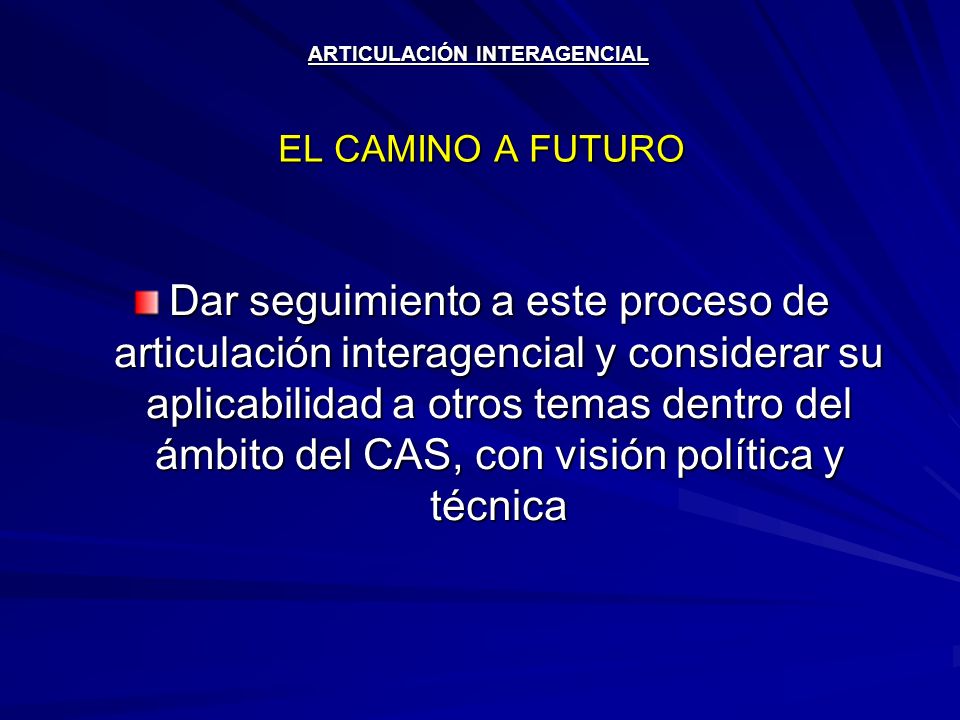 ARTICULACIÓN INTERAGENCIAL

EL CAMINO A FUTURO

Dar seguimiento a este proceso de articulación interagencial y considerar su aplicabilidad a otros temas dentro del ámbito del CAS, con visión política y técnica